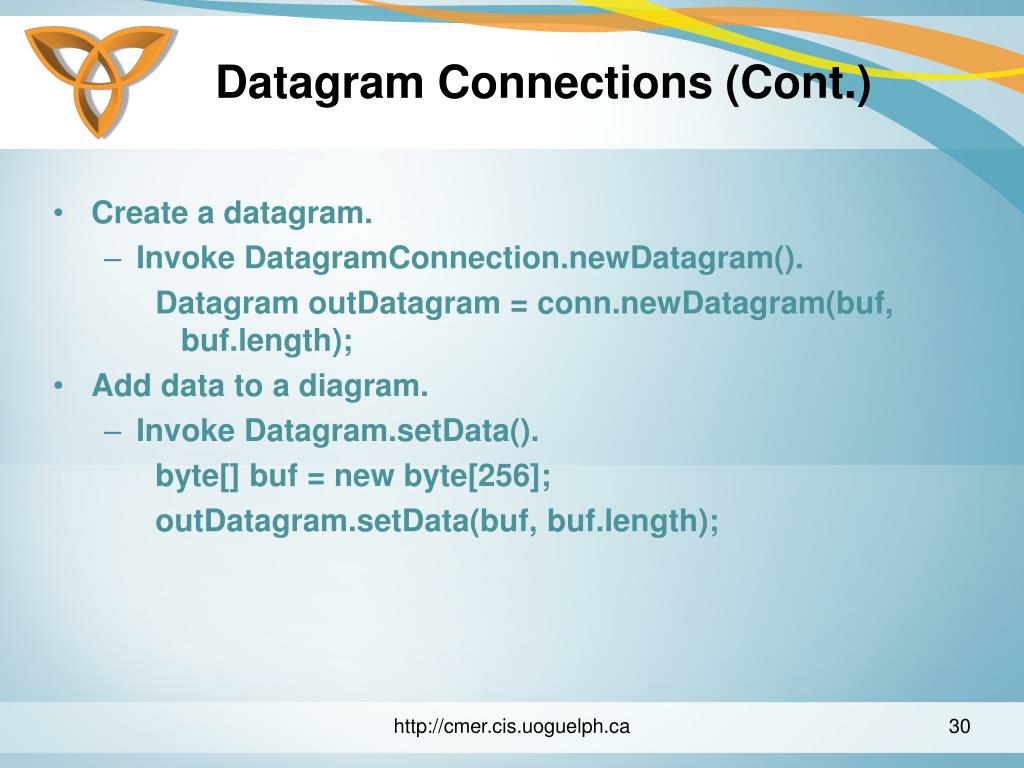 Datagram Connections (Cont.)

• Create a datagram.
– Invoke DatagramConnection.newDatagram().
Datagram outDatagram = conn.newDatagram(buf, buf.length);
• Add data to a diagram.
– Invoke Datagram.setData().
byte[] buf = new byte[256];
outDatagram.setData(buf, buf.length);

http://cmer.cis.uoguelph.ca
30